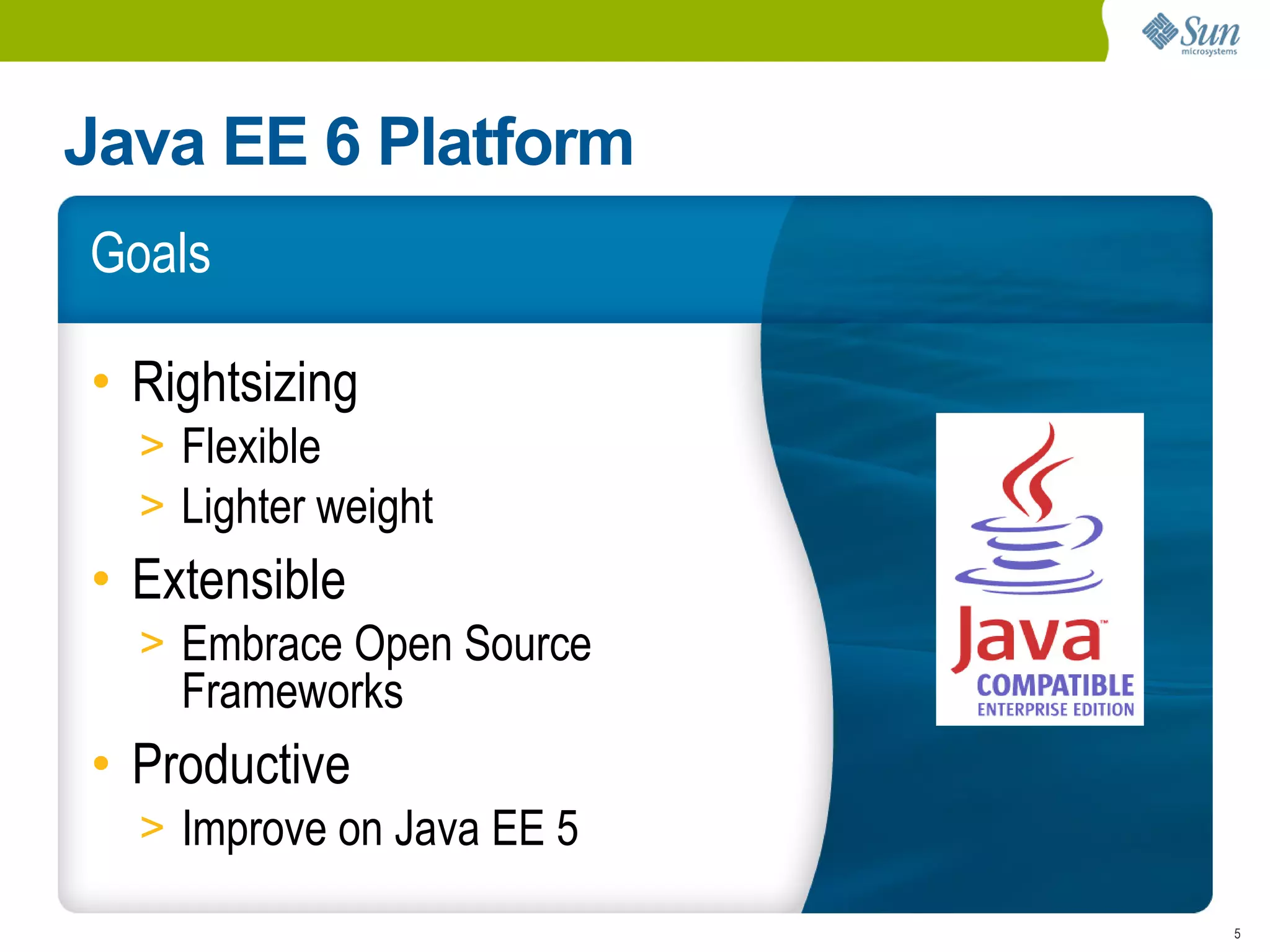 Sun microsystems

Java EE 6 Platform

Goals

• Rightsizing
> Flexible
> Lighter weight
• Extensible
> Embrace Open Source Frameworks
• Productive
> Improve on Java EE 5

Java™ COMPATIBLE ENTERPRISE EDITION

5